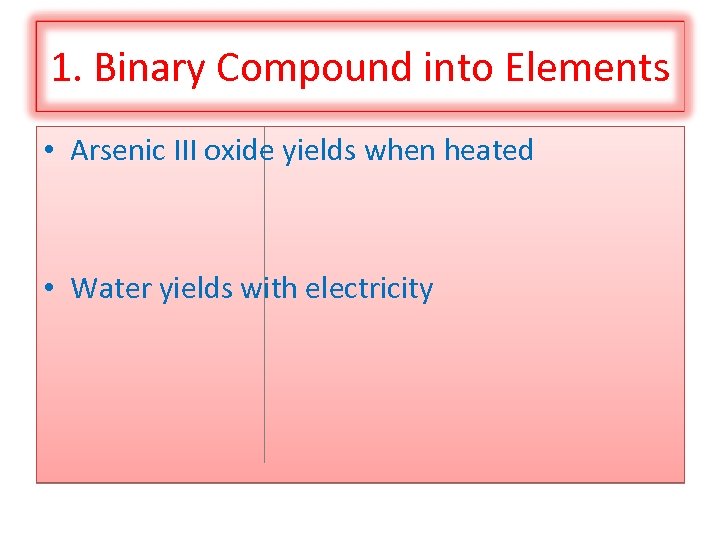 1. Binary Compound into Elements

• Arsenic III oxide yields when heated

• Water yields with electricity